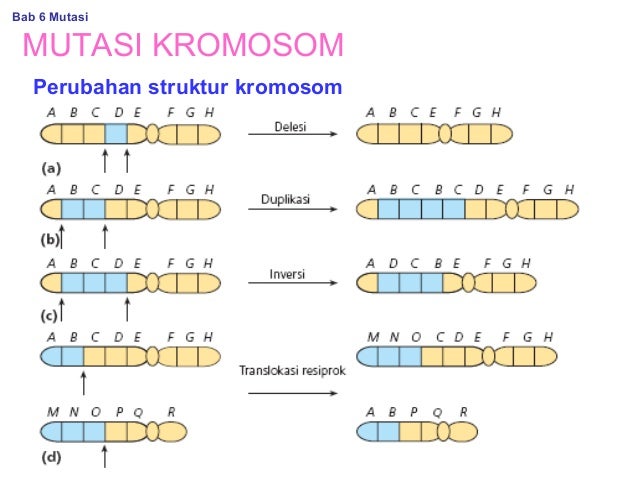 Bab 6 Mutasi

MUTASI KROMOSOM

Perubahan struktur kromosom

A B C D E F G H
Delesi
A B C E F G H
(a)

A B C D E F G H
Duplikasi
A B C B C D E F G H
(b)

A B C D E F G H
Inversi
A D C B E F G H
(c)

A B C D E F G H
M N O C D E F G H
Translokasi resiprok
M N O P Q R
A B P Q R
(d)